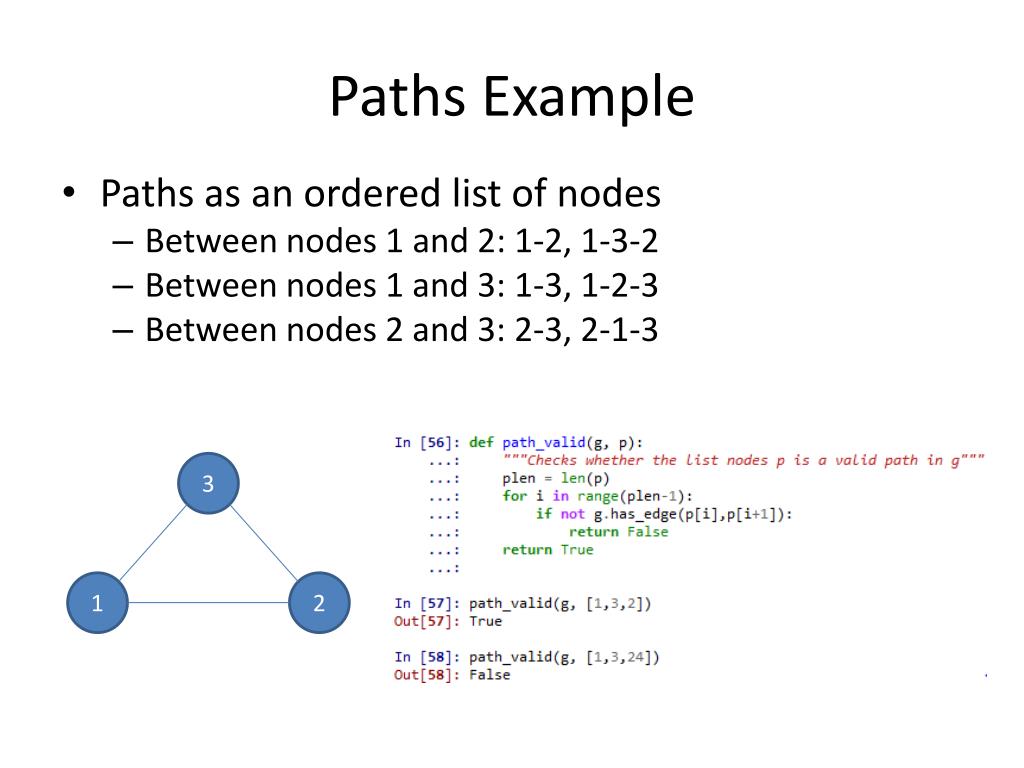 Paths Example

• Paths as an ordered list of nodes
– Between nodes 1 and 2: 1-2, 1-3-2
– Between nodes 1 and 3: 1-3, 1-2-3
– Between nodes 2 and 3: 2-3, 2-1-3

3
1
2

In [56]: def path_valid(g, p):
    ...:     """Checks whether the list nodes p is a valid path in g"""
    ...:     plen = len(p)
    ...:     for i in range(plen-1):
    ...:         if not g.has_edge(p[i],p[i+1]):
    ...:             return False
    ...:     return True
    ...:

In [57]: path_valid(g, [1,3,2])
Out[57]: True

In [58]: path_valid(g, [1,3,24])
Out[58]: False